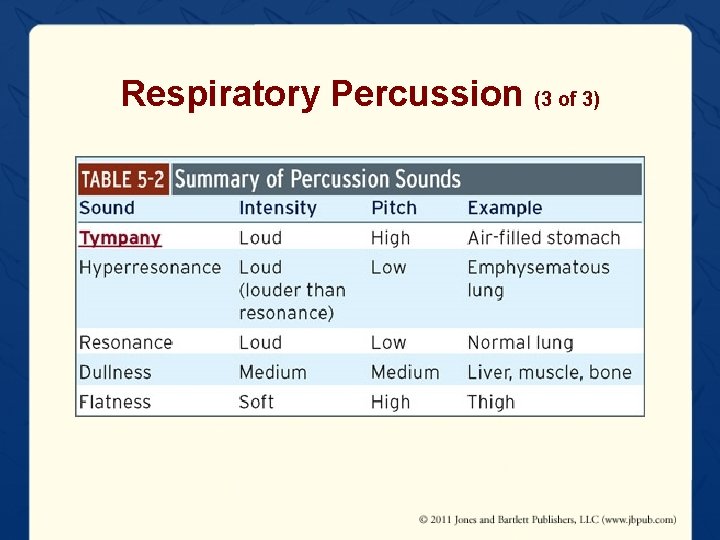 Respiratory Percussion (3 of 3)

TABLE 5-2 Summary of Percussion Sounds

| Sound | Intensity | Pitch | Example |
|---|---|---|---|
| Tympany | Loud | High | Air-filled stomach |
| Hyperresonance | Loud (louder than resonance) | Low | Emphysematous lung |
| Resonance | Loud | Low | Normal lung |
| Dullness | Medium | Medium | Liver, muscle, bone |
| Flatness | Soft | High | Thigh |

© 2011 Jones and Bartlett Publishers, LLC (www.jbpub.com)